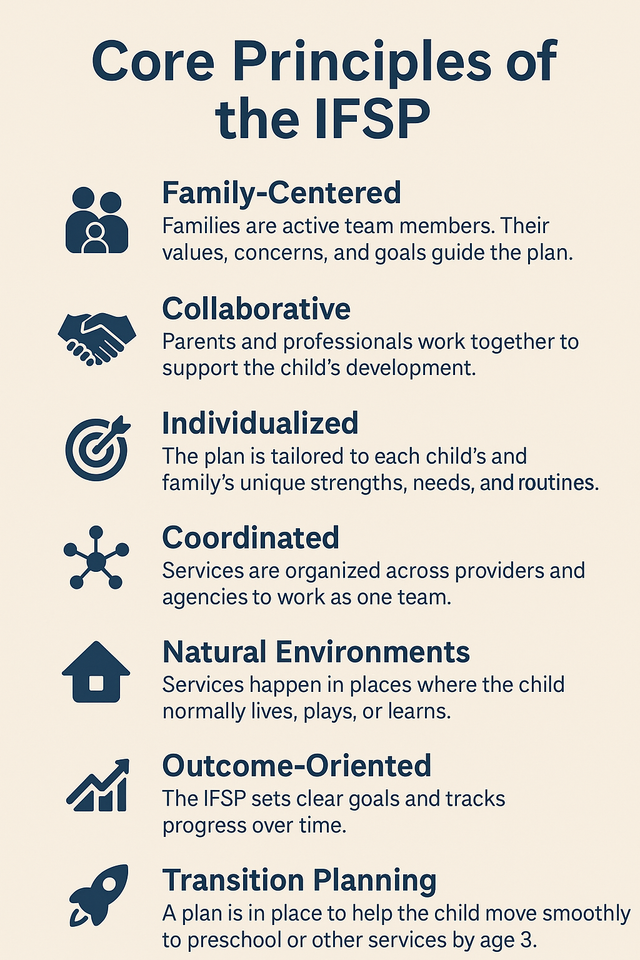 Core Principles of the IFSP

Family-Centered
Families are active team members. Their values, concerns, and goals guide the plan.

Collaborative
Parents and professionals work together to support the child's development.

Individualized
The plan is tailored to each child's and family's unique strengths, needs, and routines.

Coordinated
Services are organized across providers and agencies to work as one team.

Natural Environments
Services happen in places where the child normally lives, plays, or learns.

Outcome-Oriented
The IFSP sets clear goals and tracks progress over time.

Transition Planning
A plan is in place to help the child move smoothly to preschool or other services by age 3.